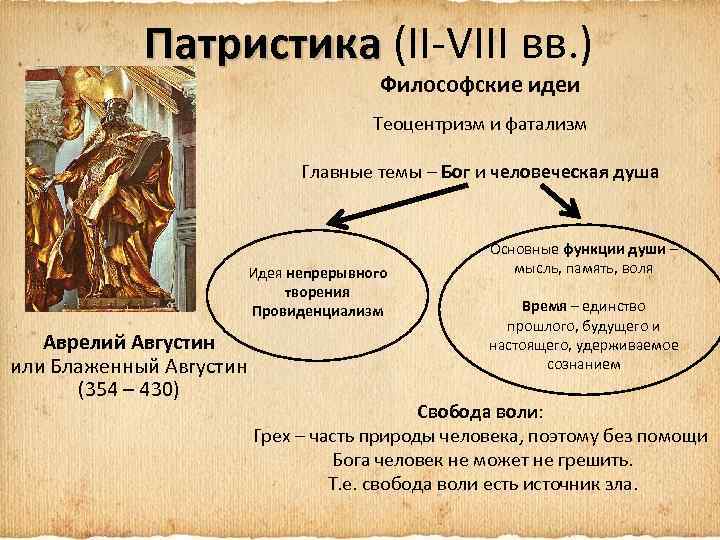 Патристика (II-VIII вв.)

Философские идеи

Теоцентризм и фатализм

Главные темы – Бог и человеческая душа

Идея непрерывного творения
Провиденциализм

Основные функции души – мысль, память, воля

Время – единство прошлого, будущего и настоящего, удерживаемое сознанием

Аврелий Августин
или Блаженный Августин
(354 – 430)

Свобода воли:
Грех – часть природы человека, поэтому без помощи Бога человек не может не грешить.
Т.е. свобода воли есть источник зла.